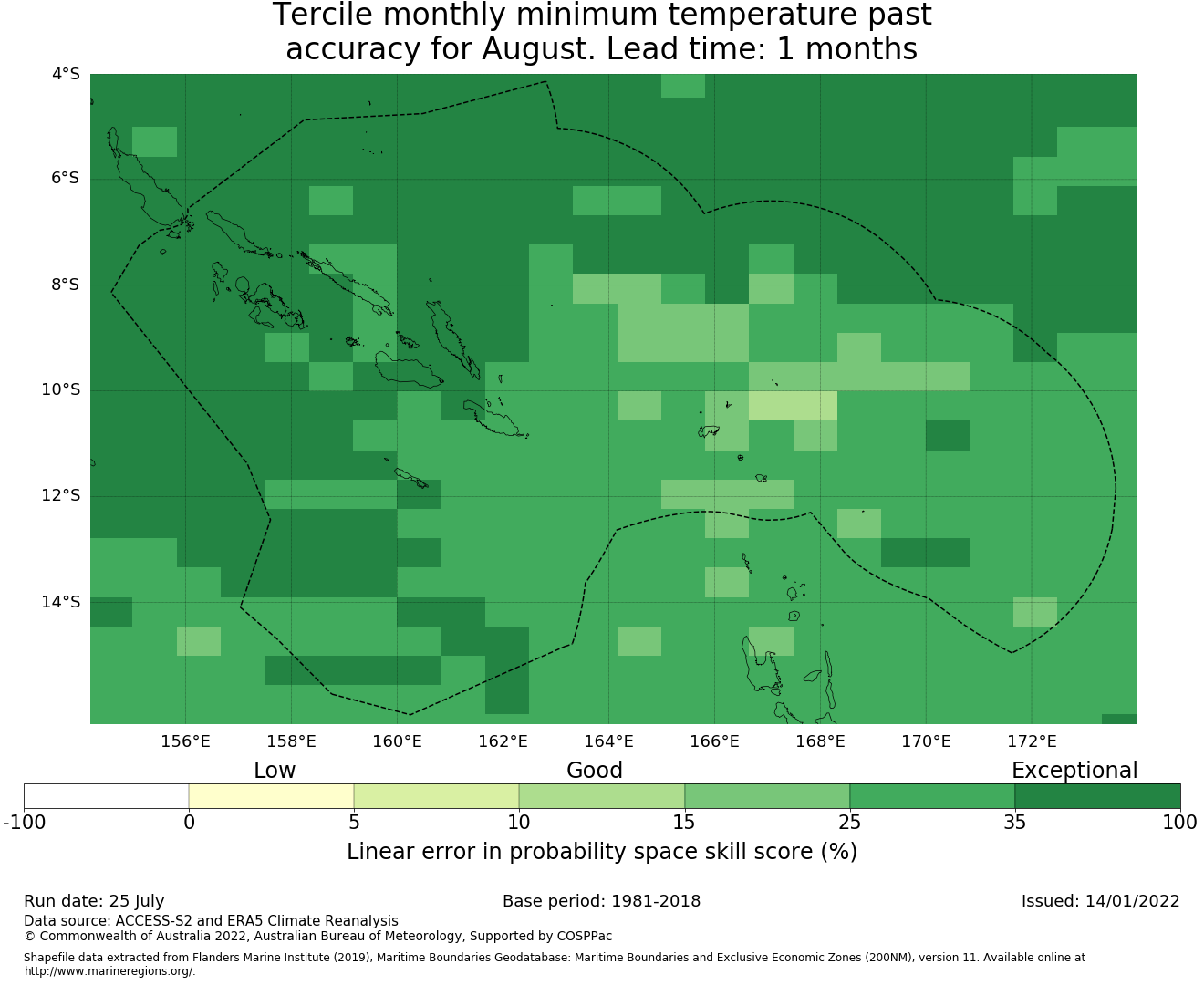 Tercile monthly minimum temperature past accuracy for August. Lead time: 1 months

4°S
6°S
8°S
10°S
12°S
14°S

156°E 158°E 160°E 162°E 164°E 166°E 168°E 170°E 172°E

Low Good Exceptional

-100 0 5 10 15 25 35 100

Linear error in probability space skill score (%)

Run date: 25 July
Base period: 1981-2018
Issued: 14/01/2022

Data source: ACCESS-S2 and ERA5 Climate Reanalysis
© Commonwealth of Australia 2022, Australian Bureau of Meteorology, Supported by COSPPac

Shapefile data extracted from Flanders Marine Institute (2019), Maritime Boundaries Geodatabase: Maritime Boundaries and Exclusive Economic Zones (200NM), version 11. Available online at http://www.marineregions.org/.